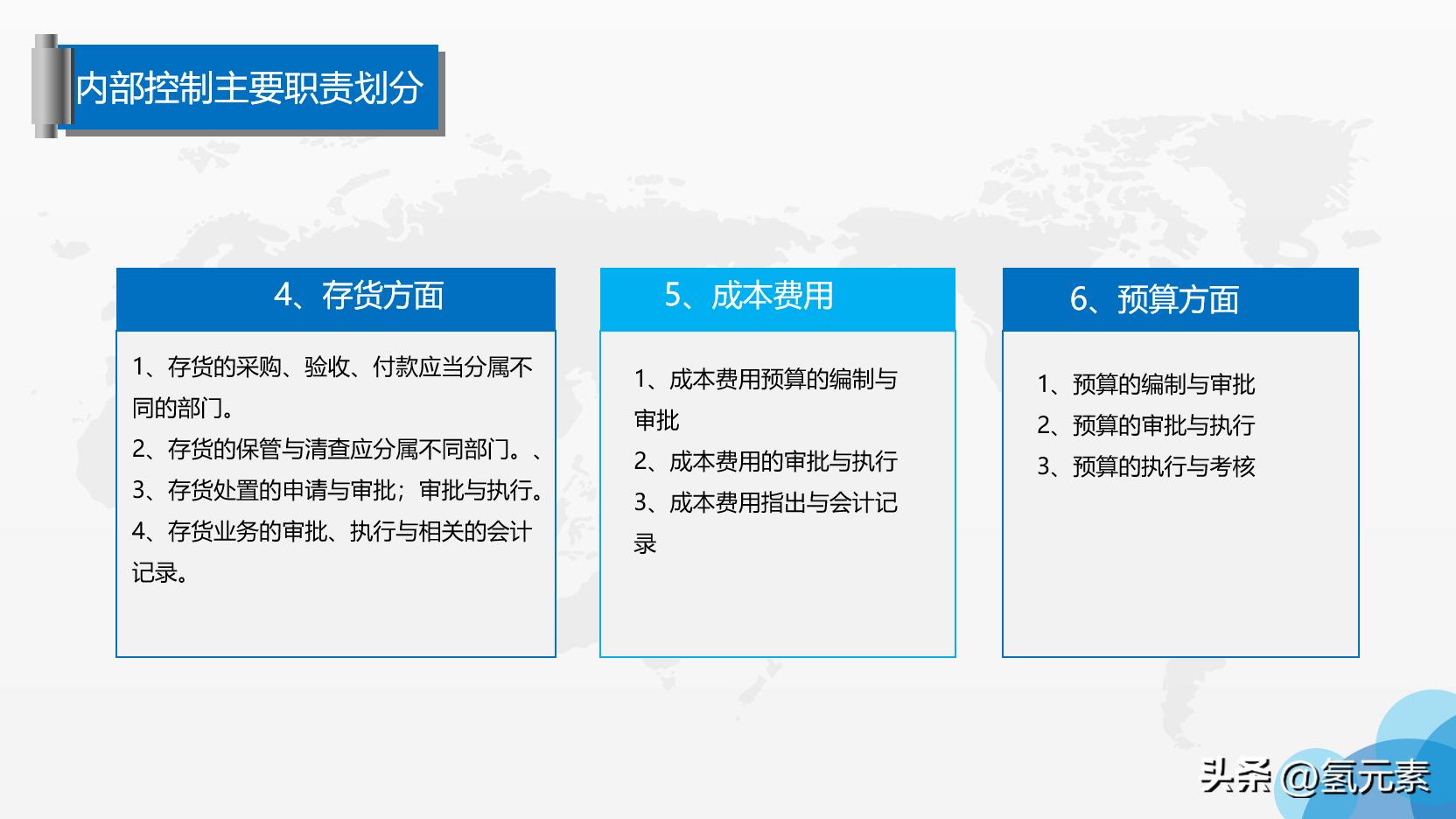 内部控制主要职责划分

4、存货方面

1、存货的采购、验收、付款应当分属不同的部门。
2、存货的保管与清查应分属不同部门。、
3、存货处置的申请与审批；审批与执行。
4、存货业务的审批、执行与相关的会计记录。

5、成本费用

1、成本费用预算的编制与审批
2、成本费用的审批与执行
3、成本费用指出与会计记录

6、预算方面

1、预算的编制与审批
2、预算的审批与执行
3、预算的执行与考核

头条 @氢元素